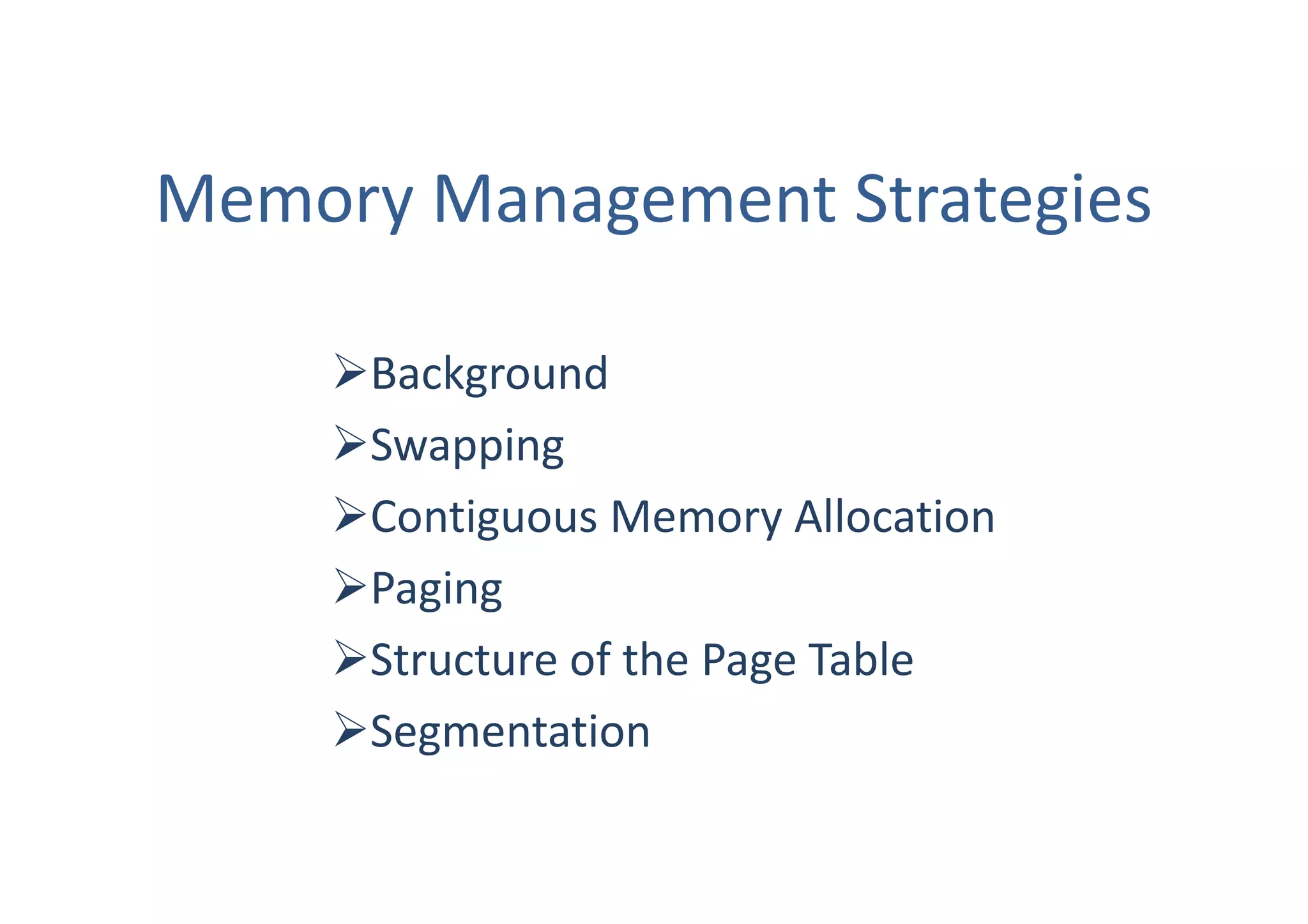 Memory Management Strategies

➢Background
➢Swapping
➢Contiguous Memory Allocation
➢Paging
➢Structure of the Page Table
➢Segmentation